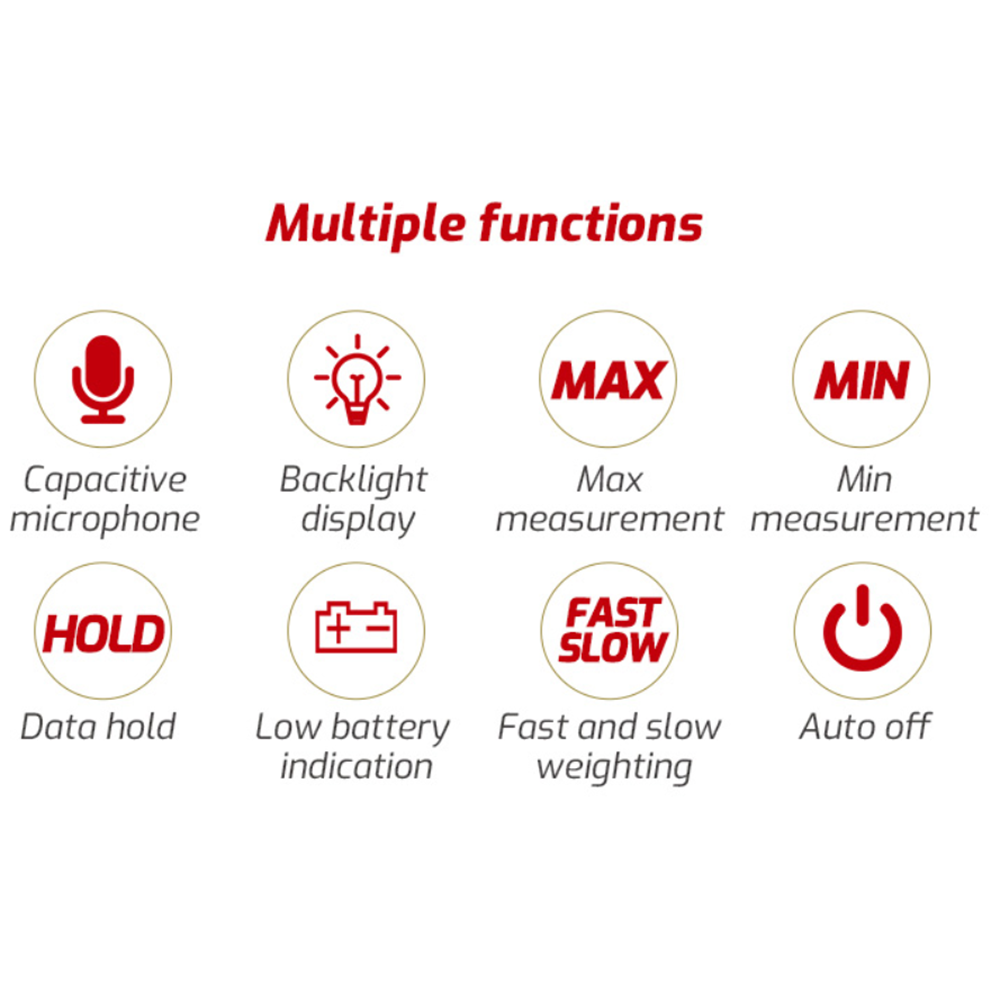 Multiple functions

Capacitive microphone

Backlight display

MAX
Max measurement

MIN
Min measurement

HOLD
Data hold

Low battery indication

FAST SLOW
Fast and slow weighting

Auto off